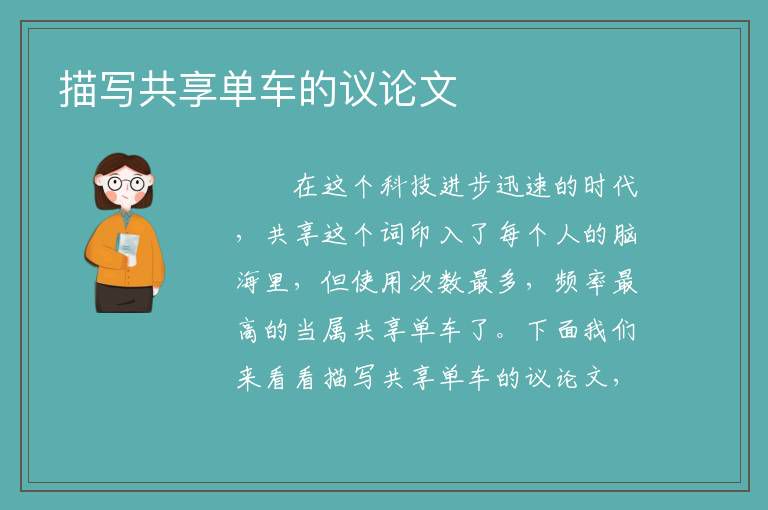 描写共享单车的议论文

在这个科技进步迅速的时代，共享这个词印入了每个人的脑海里，但使用次数最多，频率最高的当属共享单车了。下面我们来看看描写共享单车的议论文，